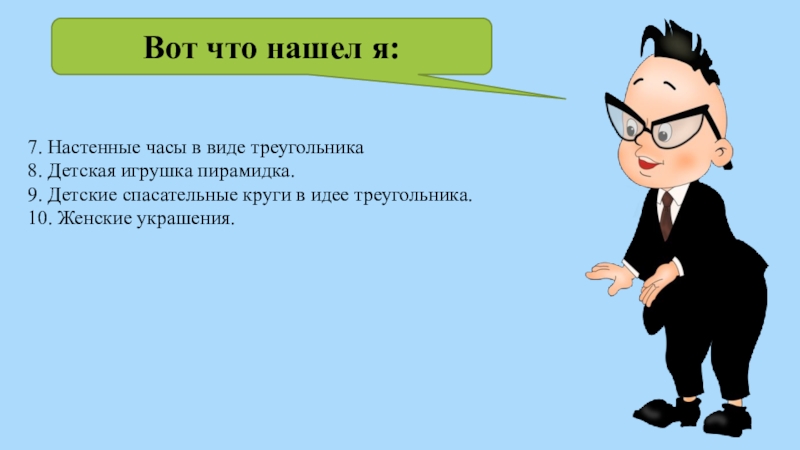 Вот что нашел я:

7. Настенные часы в виде треугольника
8. Детская игрушка пирамидка.
9. Детские спасательные круги в идее треугольника.
10. Женские украшения.